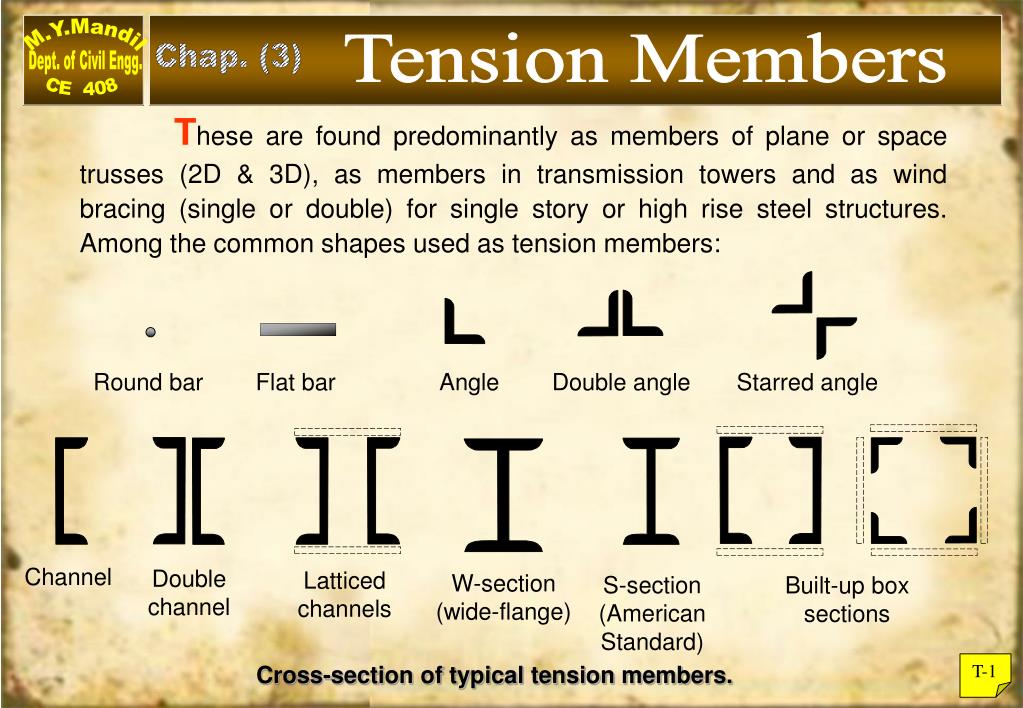 M.Y.Mandil
Dept. of Civil Engg.
CE 408

Chap. (3) Tension Members

These are found predominantly as members of plane or space trusses (2D & 3D), as members in transmission towers and as wind bracing (single or double) for single story or high rise steel structures. Among the common shapes used as tension members:

Round bar Flat bar Angle Double angle Starred angle

Channel Double channel Latticed channels W-section (wide-flange) S-section (American Standard) Built-up box sections

Cross-section of typical tension members.

T-1